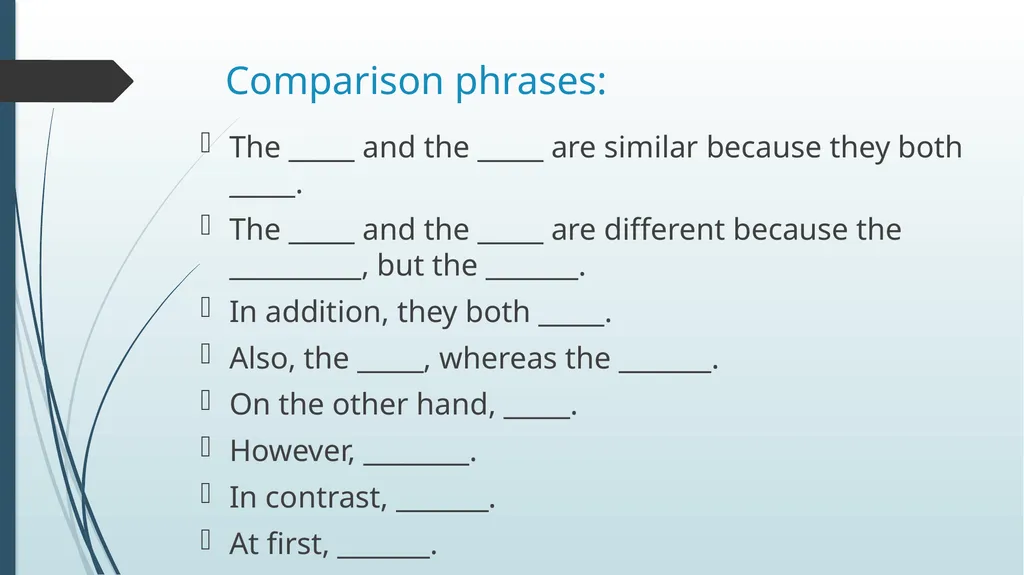 Comparison phrases:

The _____ and the _____ are similar because they both _____.

The _____ and the _____ are different because the __________, but the _______.

In addition, they both _____.

Also, the _____, whereas the _______.

On the other hand, _____.

However, ________.

In contrast, _______.

At first, _______.